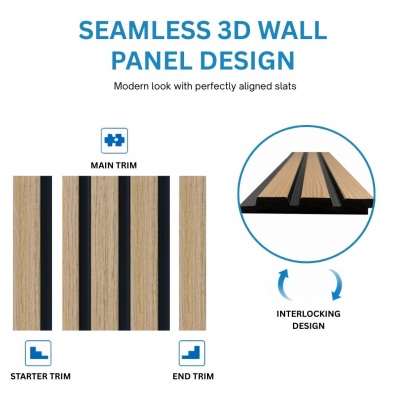 SEAMLESS 3D WALL PANEL DESIGN

Modern look with perfectly aligned slats

MAIN TRIM

INTERLOCKING DESIGN

STARTER TRIM

END TRIM